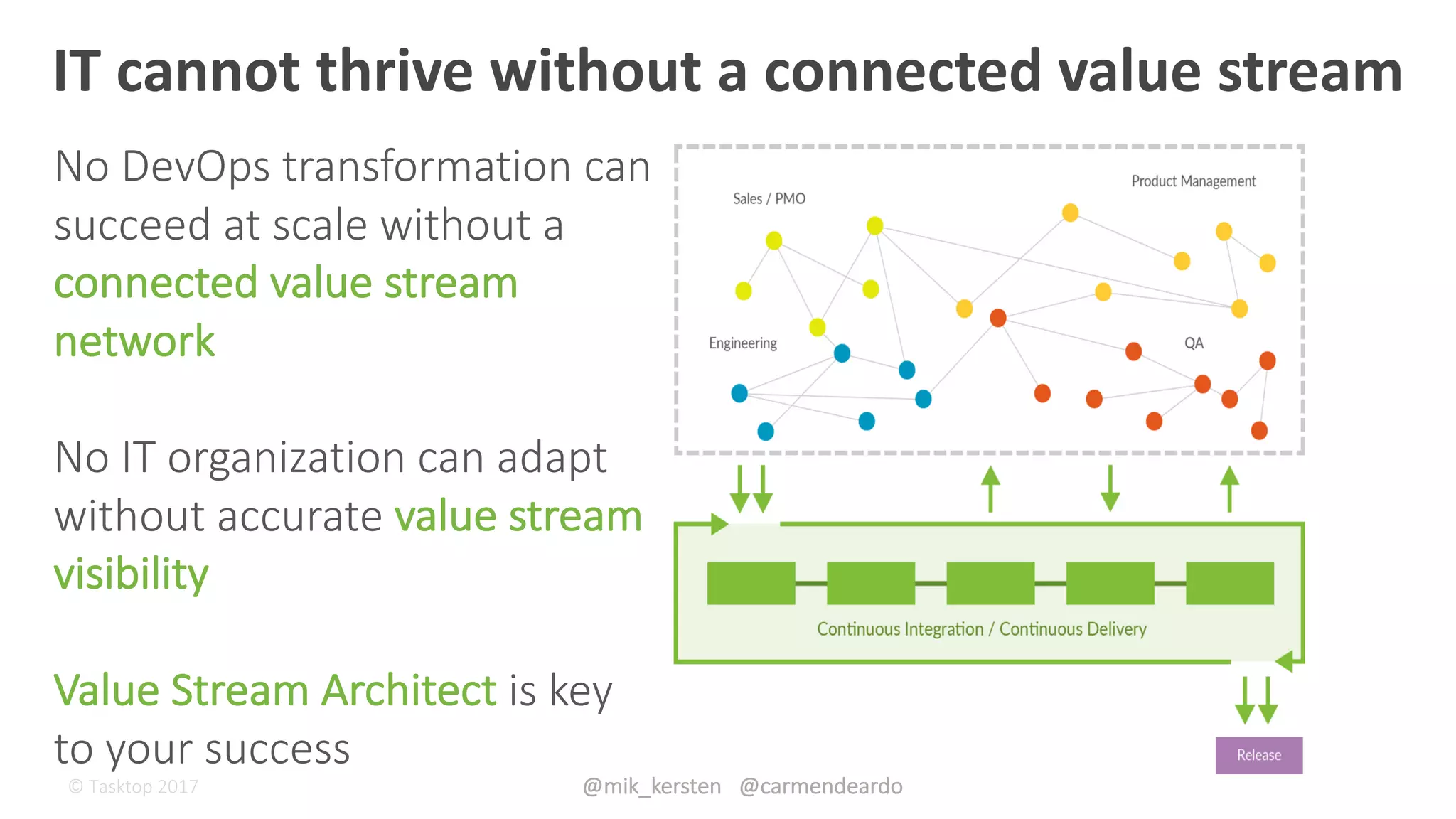 IT cannot thrive without a connected value stream

No DevOps transformation can succeed at scale without a connected value stream network

No IT organization can adapt without accurate value stream visibility

Value Stream Architect is key to your success

Sales / PMO

Product Management

Engineering

QA

Continuous Integration / Continuous Delivery

Release

© Tasktop 2017

@mik_kersten @carmendeardo